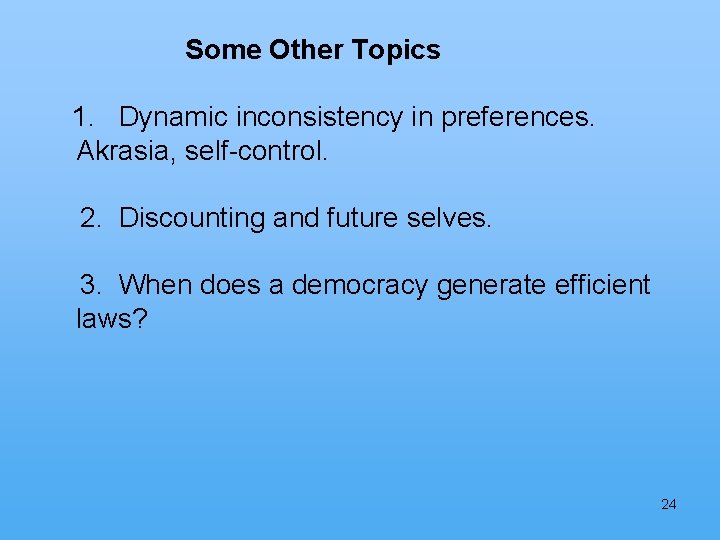 Some Other Topics

1. Dynamic inconsistency in preferences. Akrasia, self-control.

2. Discounting and future selves.

3. When does a democracy generate efficient laws?

24